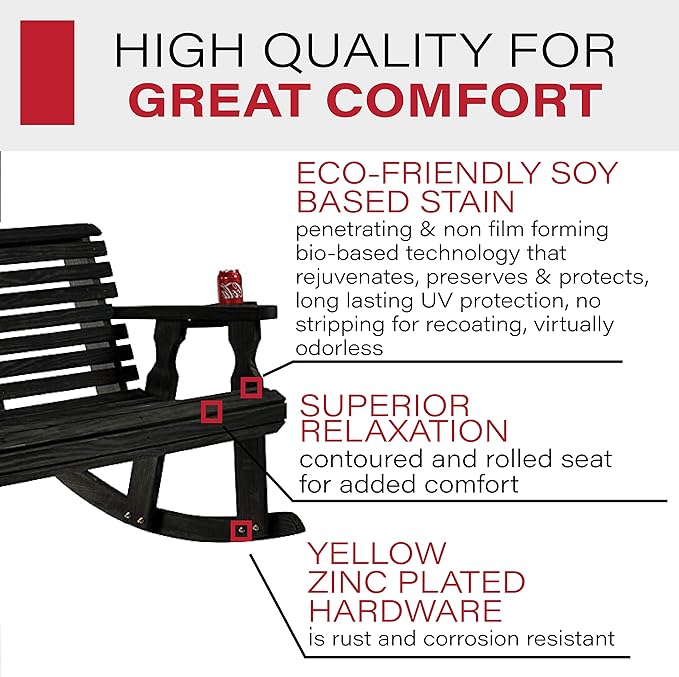 HIGH QUALITY FOR
GREAT COMFORT

ECO-FRIENDLY SOY BASED STAIN
penetrating & non film forming bio-based technology that rejuvenates, preserves & protects, long lasting UV protection, no stripping for recoating, virtually odorless

SUPERIOR RELAXATION
contoured and rolled seat for added comfort

YELLOW ZINC PLATED HARDWARE
is rust and corrosion resistant